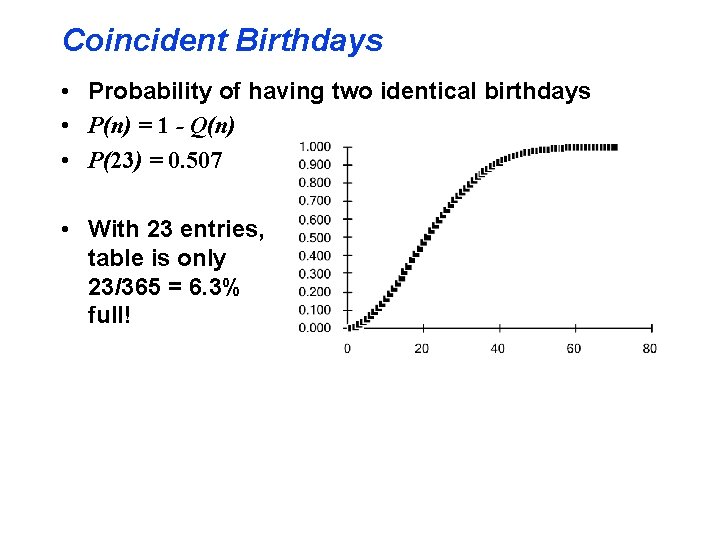 Coincident Birthdays

• Probability of having two identical birthdays

• $P(n) = 1 - Q(n)$

• $P(23) = 0.507$

• With 23 entries, table is only 23/365 = 6.3% full!

1.000
0.900
0.800
0.700
0.600
0.500
0.400
0.300
0.200
0.100
0.000

0 20 40 60 80